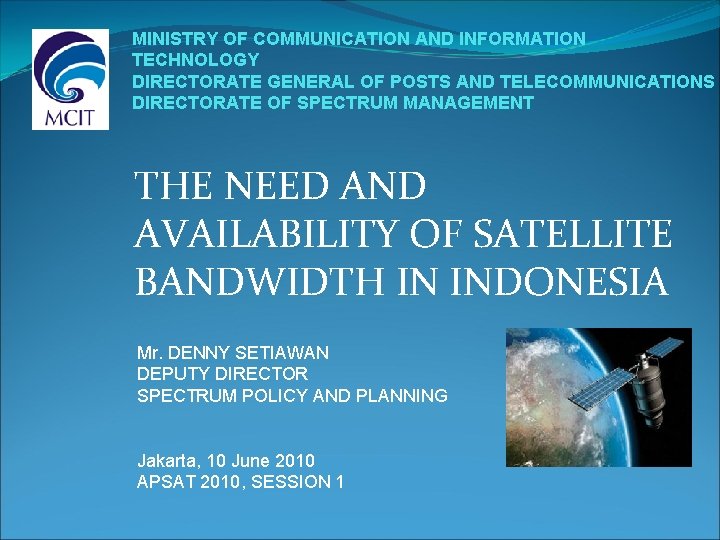 MCIT

MINISTRY OF COMMUNICATION AND INFORMATION TECHNOLOGY
DIRECTORATE GENERAL OF POSTS AND TELECOMMUNICATIONS
DIRECTORATE OF SPECTRUM MANAGEMENT

THE NEED AND AVAILABILITY OF SATELLITE BANDWIDTH IN INDONESIA

Mr. DENNY SETIAWAN
DEPUTY DIRECTOR
SPECTRUM POLICY AND PLANNING

Jakarta, 10 June 2010
APSAT 2010, SESSION 1